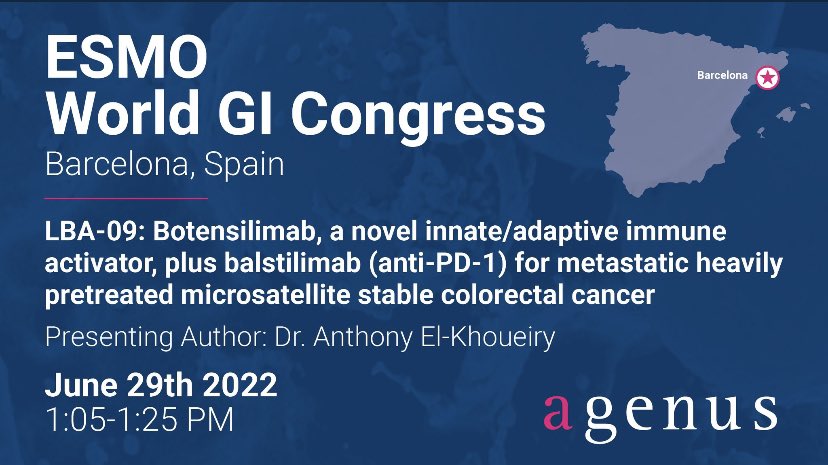 ESMO
World GI Congress
Barcelona, Spain

Barcelona

LBA-09: Botensilimab, a novel innate/adaptive immune activator, plus balstilimab (anti-PD-1) for metastatic heavily pretreated microsatellite stable colorectal cancer

Presenting Author: Dr. Anthony El-Khoueiry

June 29th 2022
1:05-1:25 PM

agenus